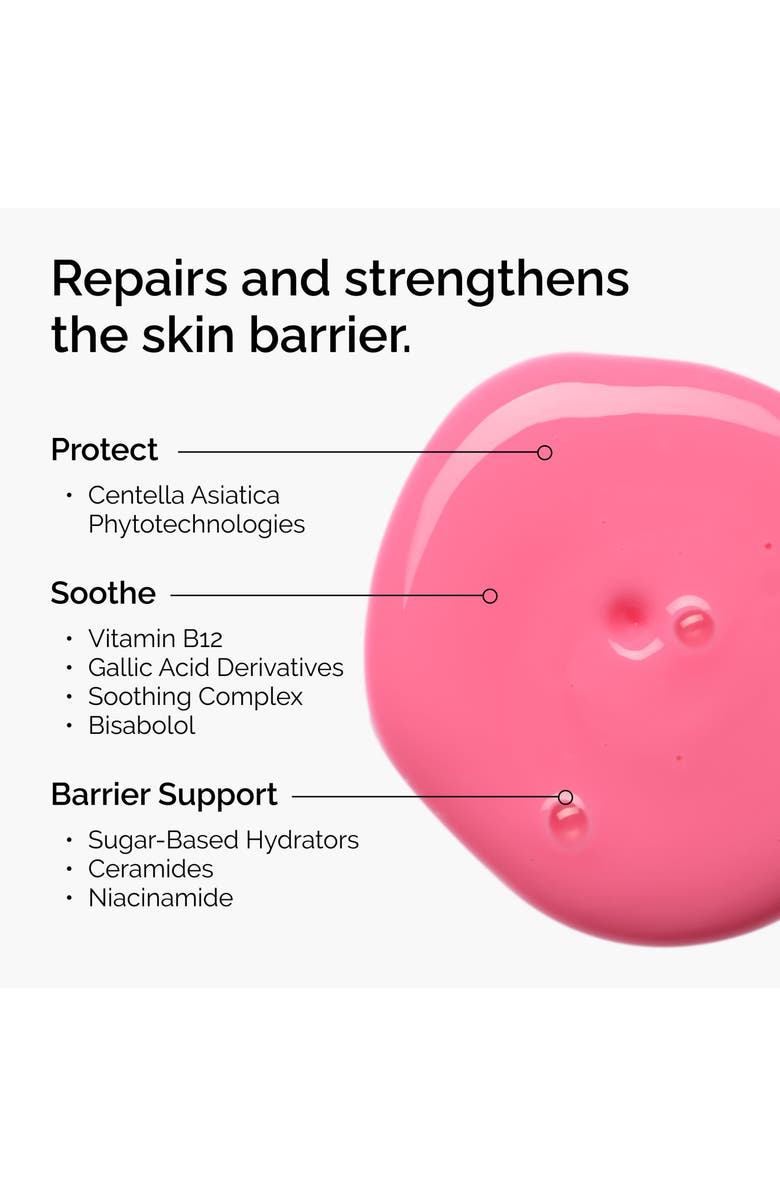 Repairs and strengthens the skin barrier.

Protect

• Centella Asiatica Phytotechnologies

Soothe

• Vitamin B12
• Gallic Acid Derivatives
• Soothing Complex
• Bisabolol

Barrier Support

• Sugar-Based Hydrators
• Ceramides
• Niacinamide